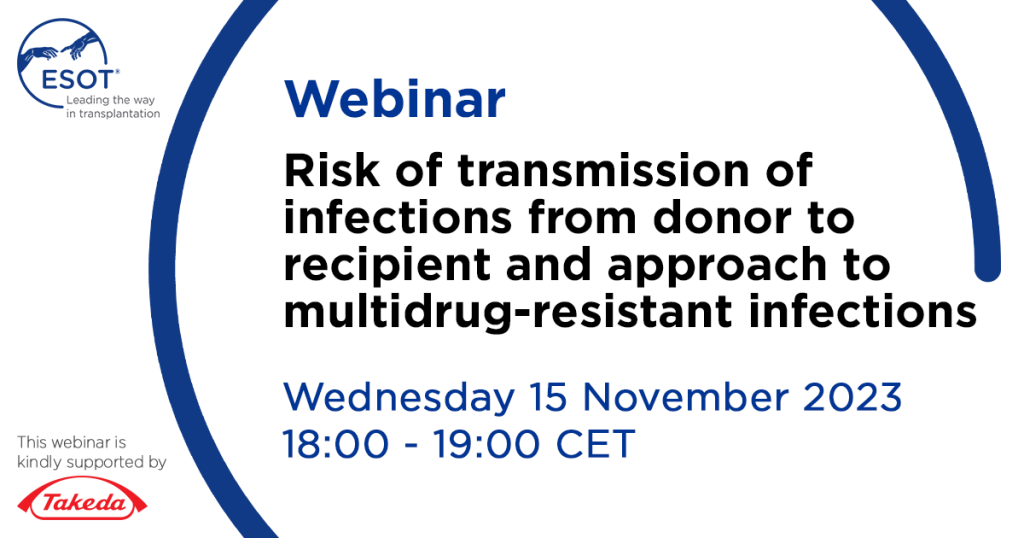 ESOT®
Leading the way in transplantation

Webinar

Risk of transmission of infections from donor to recipient and approach to multidrug-resistant infections

Wednesday 15 November 2023
18:00 - 19:00 CET

This webinar is kindly supported by

Takeda